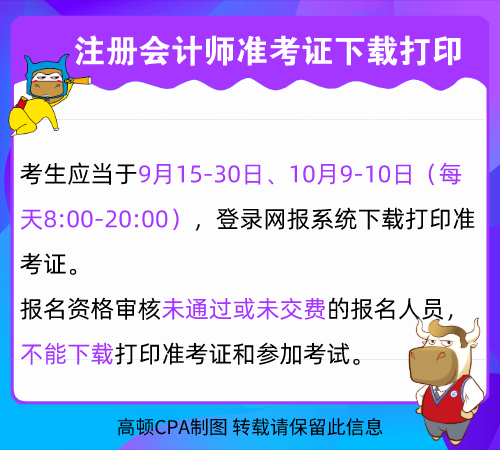 注册会计师准考证下载打印

考生应当于9月15-30日、10月9-10日（每天8:00-20:00），登录网报系统下载打印准考证。

报名资格审核未通过或未交费的报名人员，不能下载打印准考证和参加考试。

高顿CPA制图 转载请保留此信息